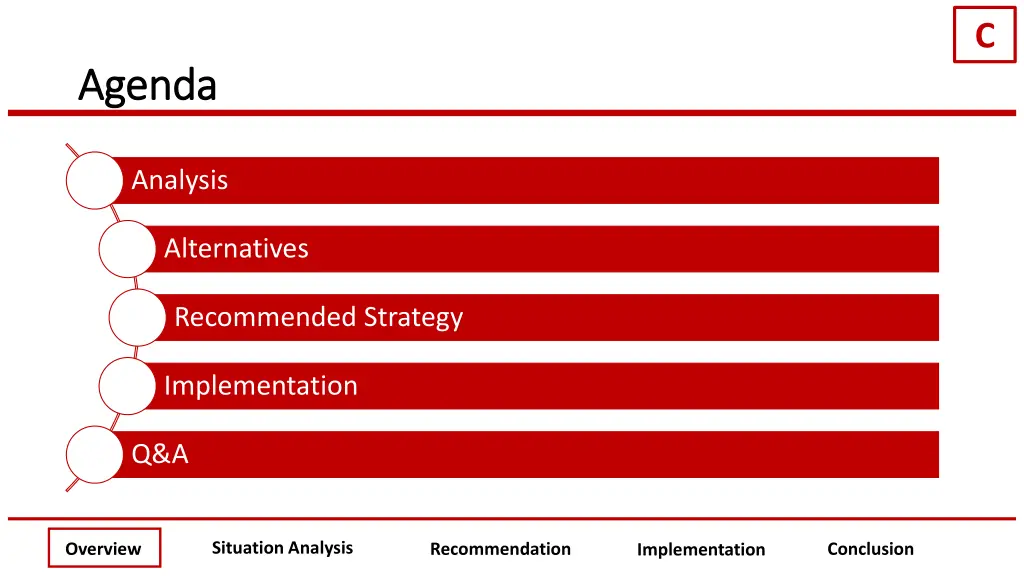 C

Agenda

Analysis

Alternatives

Recommended Strategy

Implementation

Q&A

Overview

Situation Analysis

Recommendation

Implementation

Conclusion